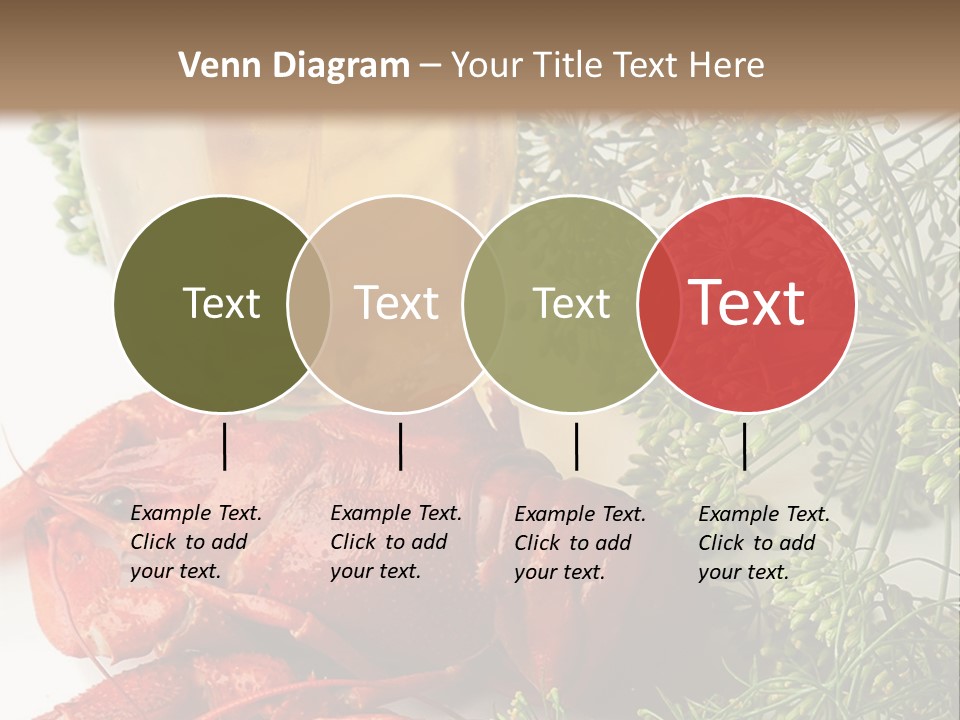 Venn Diagram – Your Title Text Here

Text

Text

Text

Text

Example Text. Click to add your text.

Example Text. Click to add your text.

Example Text. Click to add your text.

Example Text. Click to add your text.